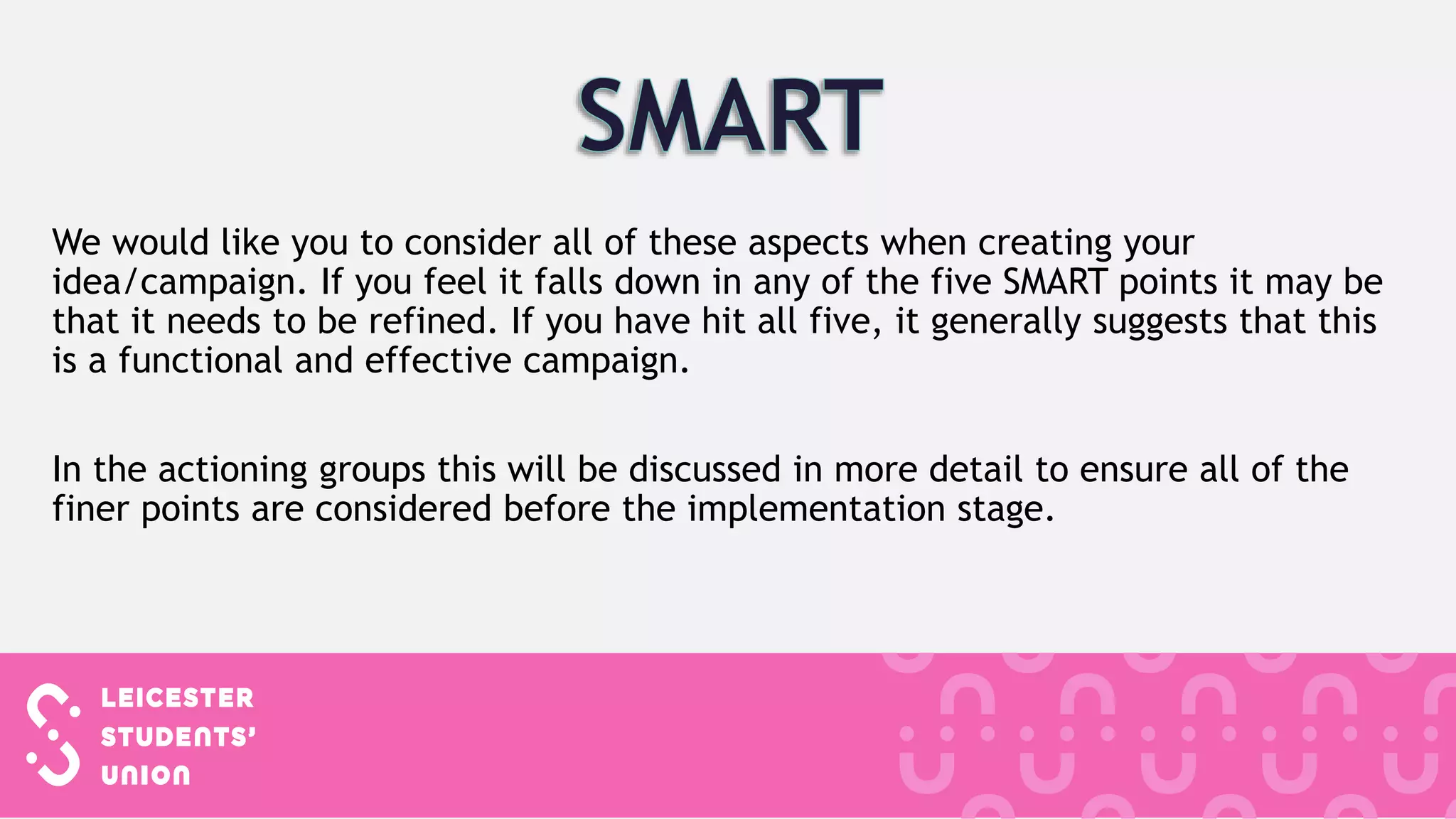 SMART

We would like you to consider all of these aspects when creating your idea/campaign. If you feel it falls down in any of the five SMART points it may be that it needs to be refined. If you have hit all five, it generally suggests that this is a functional and effective campaign.

In the actioning groups this will be discussed in more detail to ensure all of the finer points are considered before the implementation stage.

LEICESTER STUDENTS' UNION